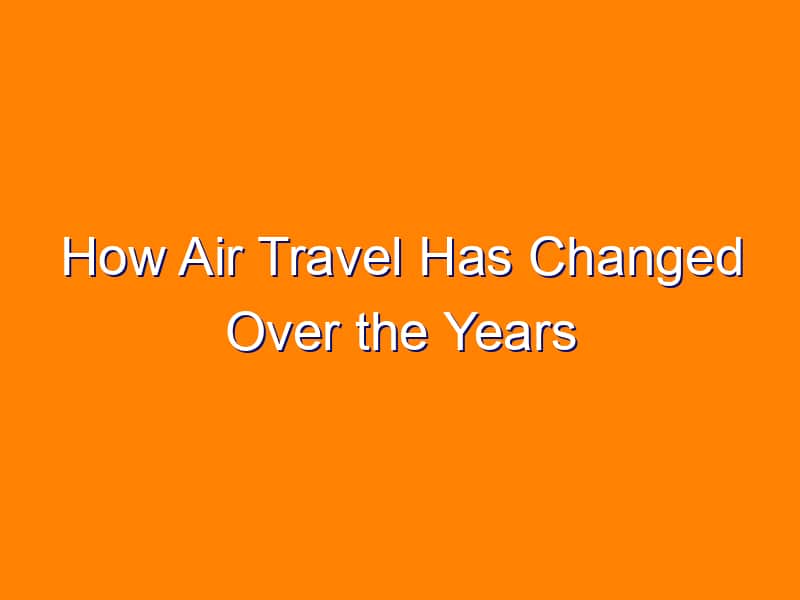 How Air Travel Has Changed Over the Years